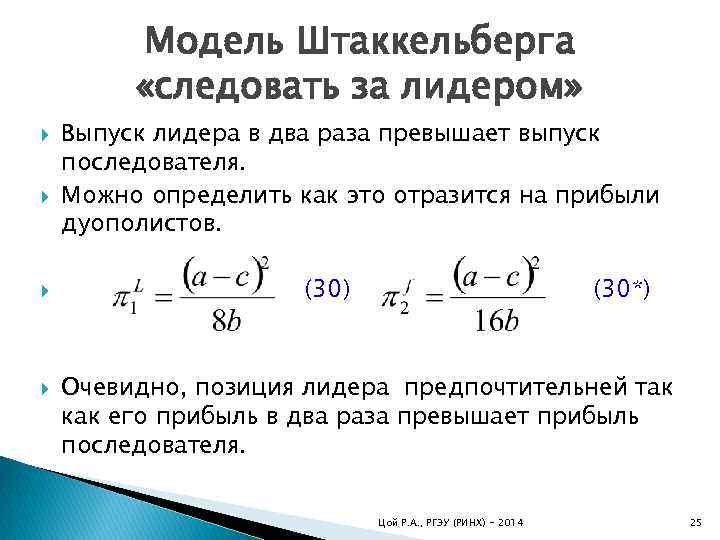 Модель Штаккельберга «следовать за лидером»

Выпуск лидера в два раза превышает выпуск последователя.

Можно определить как это отразится на прибыли дуополистов.

$\pi_1^L = \frac{(a-c)^2}{8b}$ (30) $\pi_2^f = \frac{(a-c)^2}{16b}$ (30*)

Очевидно, позиция лидера предпочтительней так как его прибыль в два раза превышает прибыль последователя.

Цой Р.А., РГЭУ (РИНХ) - 2014

25